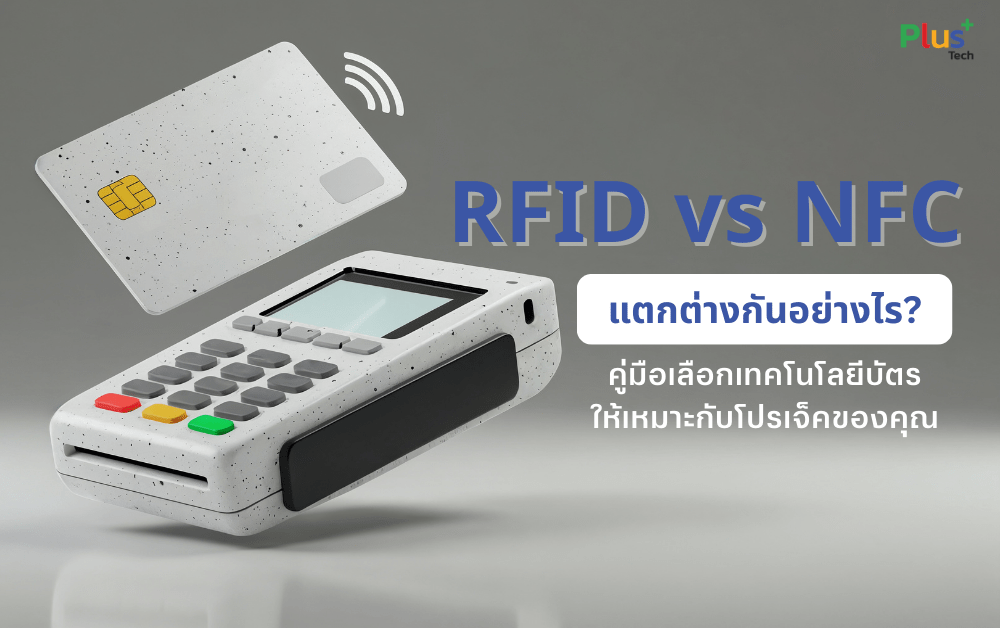 Plus+
Tech

RFID vs NFC

แตกต่างกันอย่างไร?

คู่มือเลือกเทคโนโลยีบัตร
ให้เหมาะกับโปรเจ็คของคุณ